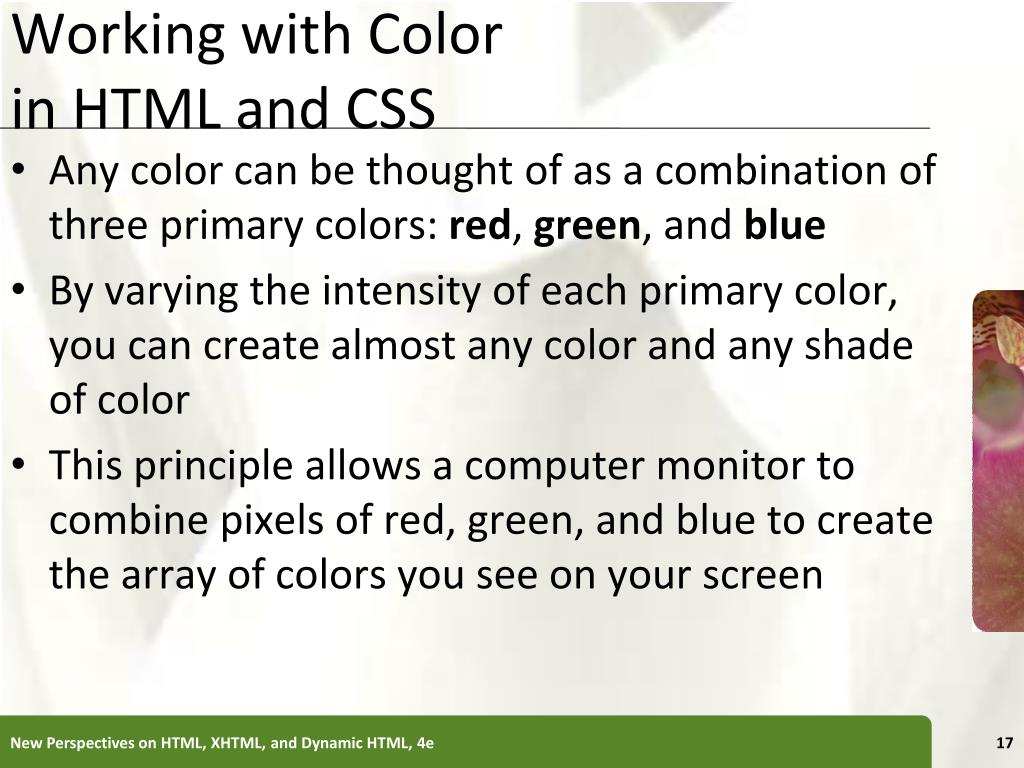 Working with Color in HTML and CSS

• Any color can be thought of as a combination of three primary colors: red, green, and blue

• By varying the intensity of each primary color, you can create almost any color and any shade of color

• This principle allows a computer monitor to combine pixels of red, green, and blue to create the array of colors you see on your screen

New Perspectives on HTML, XHTML, and Dynamic HTML, 4e

17